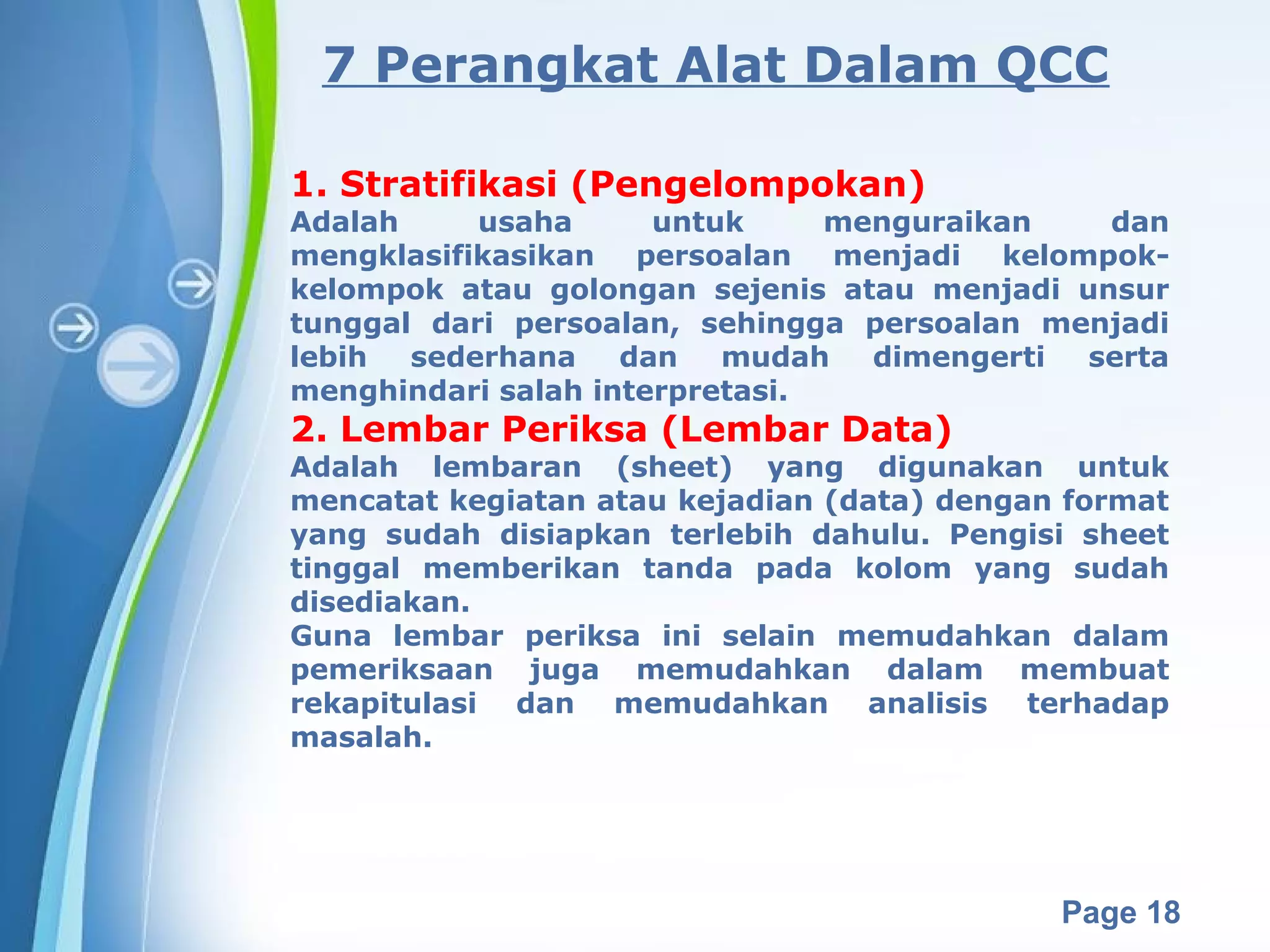 7 Perangkat Alat Dalam QCC

1. Stratifikasi (Pengelompokan)
Adalah usaha untuk menguraikan dan mengklasifikasikan persoalan menjadi kelompok-kelompok atau golongan sejenis atau menjadi unsur tunggal dari persoalan, sehingga persoalan menjadi lebih sederhana dan mudah dimengerti serta menghindari salah interpretasi.

2. Lembar Periksa (Lembar Data)
Adalah lembaran (sheet) yang digunakan untuk mencatat kegiatan atau kejadian (data) dengan format yang sudah disiapkan terlebih dahulu. Pengisi sheet tinggal memberikan tanda pada kolom yang sudah disediakan.
Guna lembar periksa ini selain memudahkan dalam pemeriksaan juga memudahkan dalam membuat rekapitulasi dan memudahkan analisis terhadap masalah.

Page 18